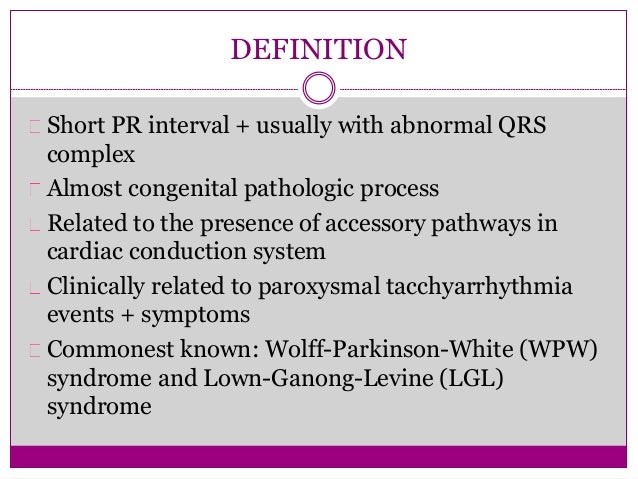 DEFINITION

Short PR interval + usually with abnormal QRS complex

Almost congenital pathologic process

Related to the presence of accessory pathways in cardiac conduction system

Clinically related to paroxysmal tacchyarrhythmia events + symptoms

Commonest known: Wolff-Parkinson-White (WPW) syndrome and Lown-Ganong-Levine (LGL) syndrome